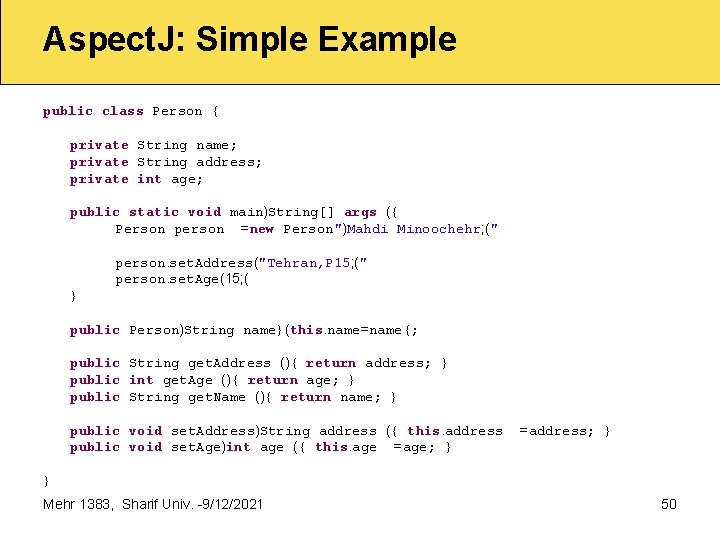 AspectJ: Simple Example

public class Person {

private String name;
private String address;
private int age;

public static void main)String[] args ({
Person person =new Person")Mahdi Minoochehr;("

person.setAddress("Tehran,P15;("
person.setAge(15;(
}

public Person)String name}(this.name=name{;

public String getAddress (){ return address; }
public int getAge (){ return age; }
public String getName (){ return name; }

public void setAddress)String address ({ this.address =address; }
public void setAge)int age ({ this.age =age; }

}

Mehr 1383, Sharif Univ. -9/12/2021

50